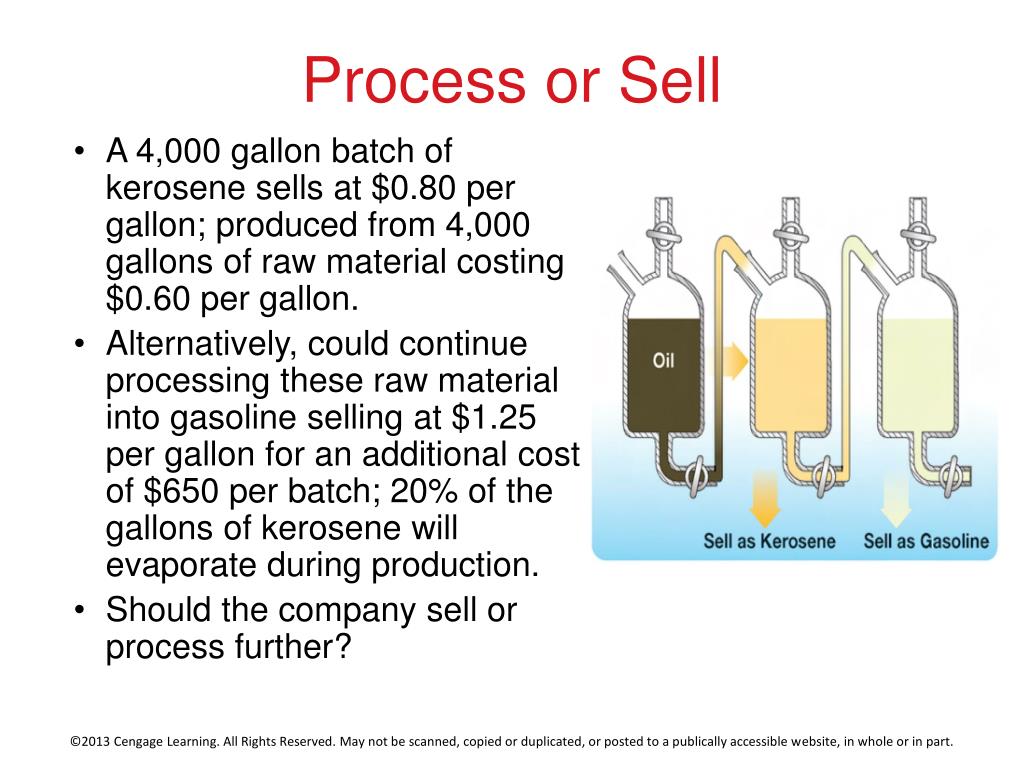 Process or Sell

• A 4,000 gallon batch of kerosene sells at \$0.80 per gallon; produced from 4,000 gallons of raw material costing \$0.60 per gallon.
• Alternatively, could continue processing these raw material into gasoline selling at \$1.25 per gallon for an additional cost of \$650 per batch; 20% of the gallons of kerosene will evaporate during production.
• Should the company sell or process further?

Oil

Sell as Kerosene

Sell as Gasoline

©2013 Cengage Learning. All Rights Reserved. May not be scanned, copied or duplicated, or posted to a publically accessible website, in whole or in part.